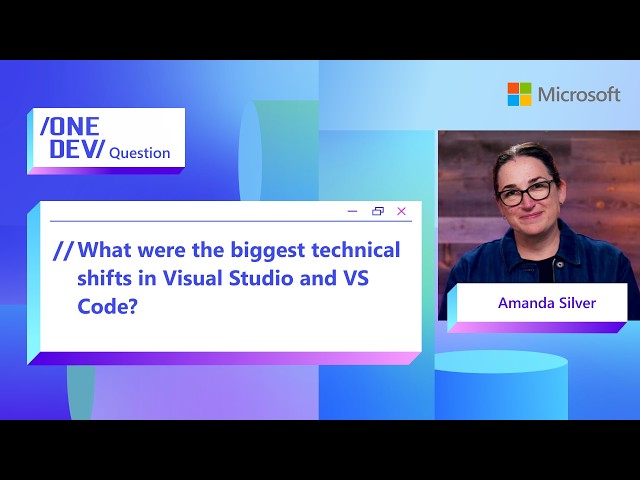 Microsoft

/ONE DEV/ Question

// What were the biggest technical shifts in Visual Studio and VS Code?

Amanda Silver